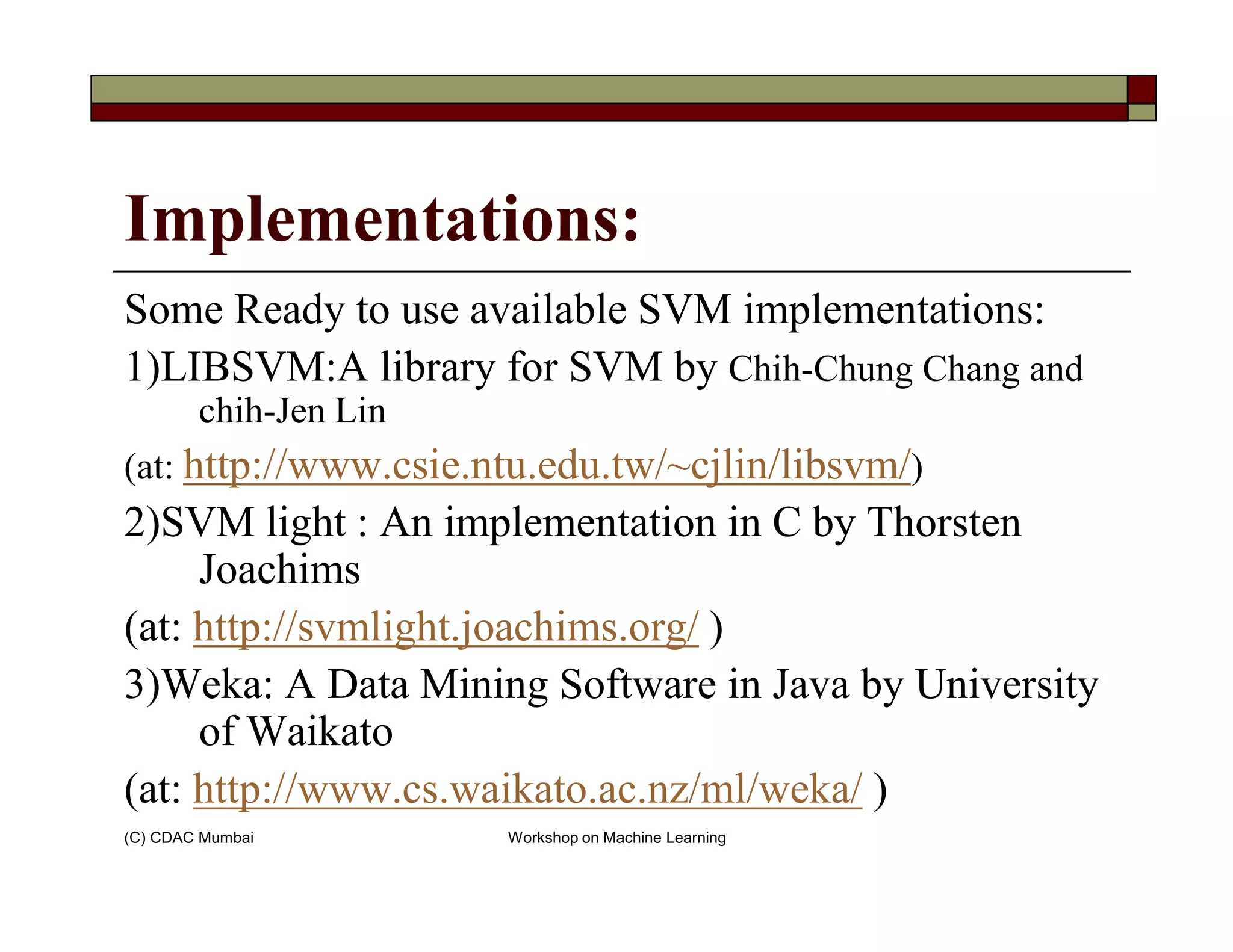 Implementations:

Some Ready to use available SVM implementations:

1)LIBSVM:A library for SVM by Chih-Chung Chang and chih-Jen Lin

(at: http://www.csie.ntu.edu.tw/~cjlin/libsvm/)

2)SVM light : An implementation in C by Thorsten Joachims

(at: http://svmlight.joachims.org/ )

3)Weka: A Data Mining Software in Java by University of Waikato

(at: http://www.cs.waikato.ac.nz/ml/weka/ )

(C) CDAC Mumbai

Workshop on Machine Learning